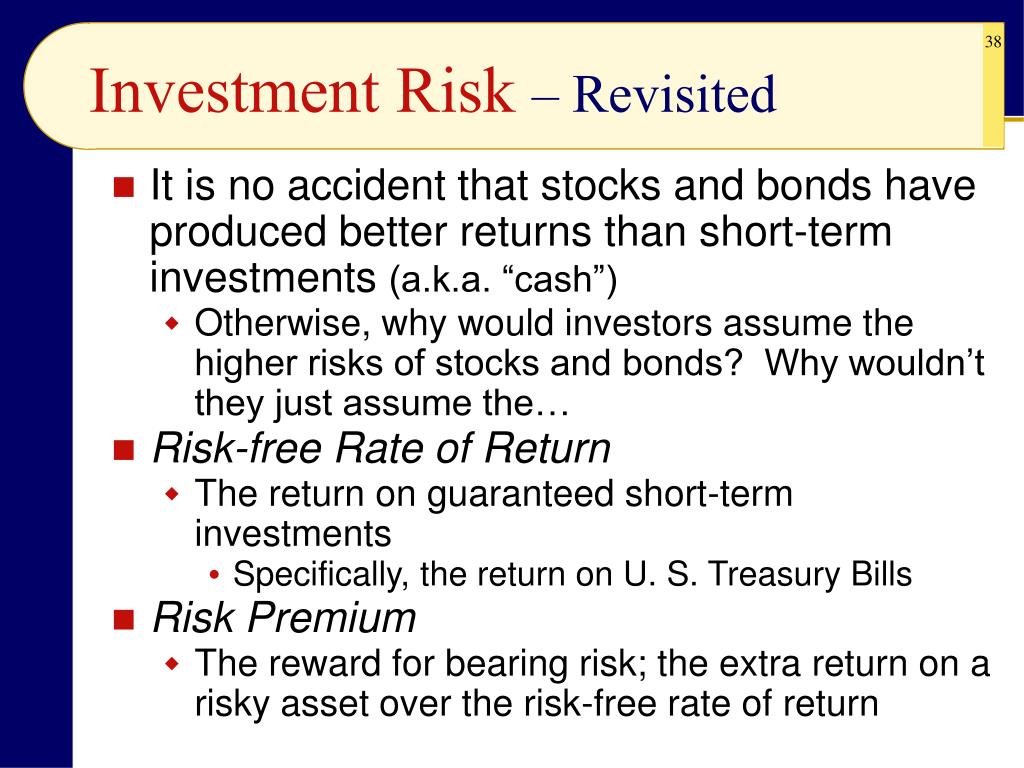 38

Investment Risk – Revisited

It is no accident that stocks and bonds have produced better returns than short-term investments (a.k.a. “cash”)

Otherwise, why would investors assume the higher risks of stocks and bonds? Why wouldn’t they just assume the…

Risk-free Rate of Return

The return on guaranteed short-term investments

Specifically, the return on U. S. Treasury Bills

Risk Premium

The reward for bearing risk; the extra return on a risky asset over the risk-free rate of return